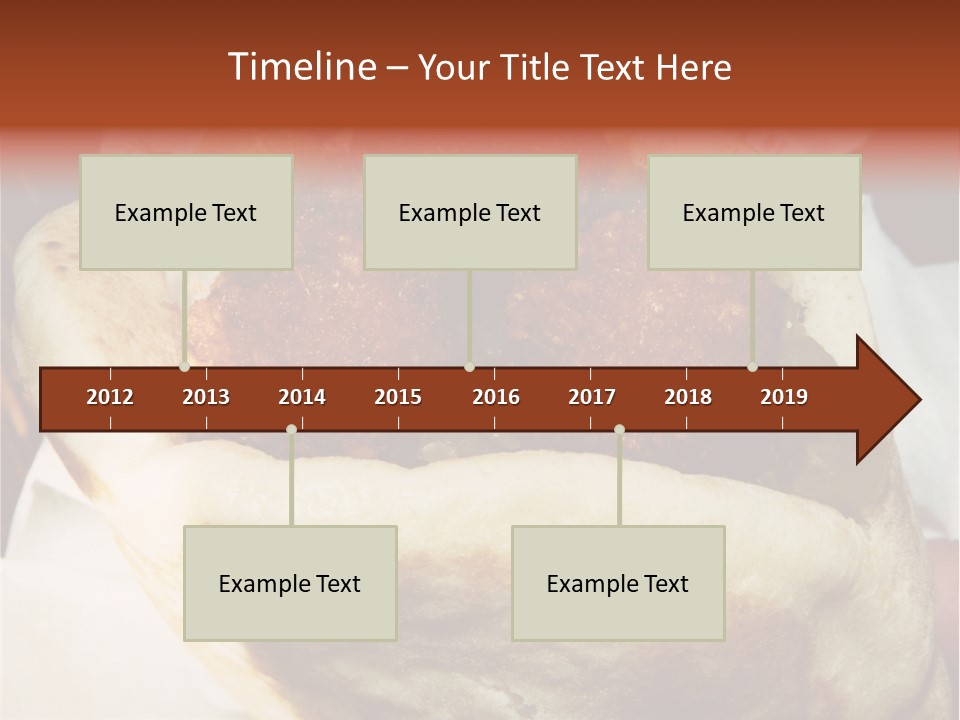 Timeline – Your Title Text Here

Example Text

Example Text

Example Text

2012 2013 2014 2015 2016 2017 2018 2019

Example Text

Example Text